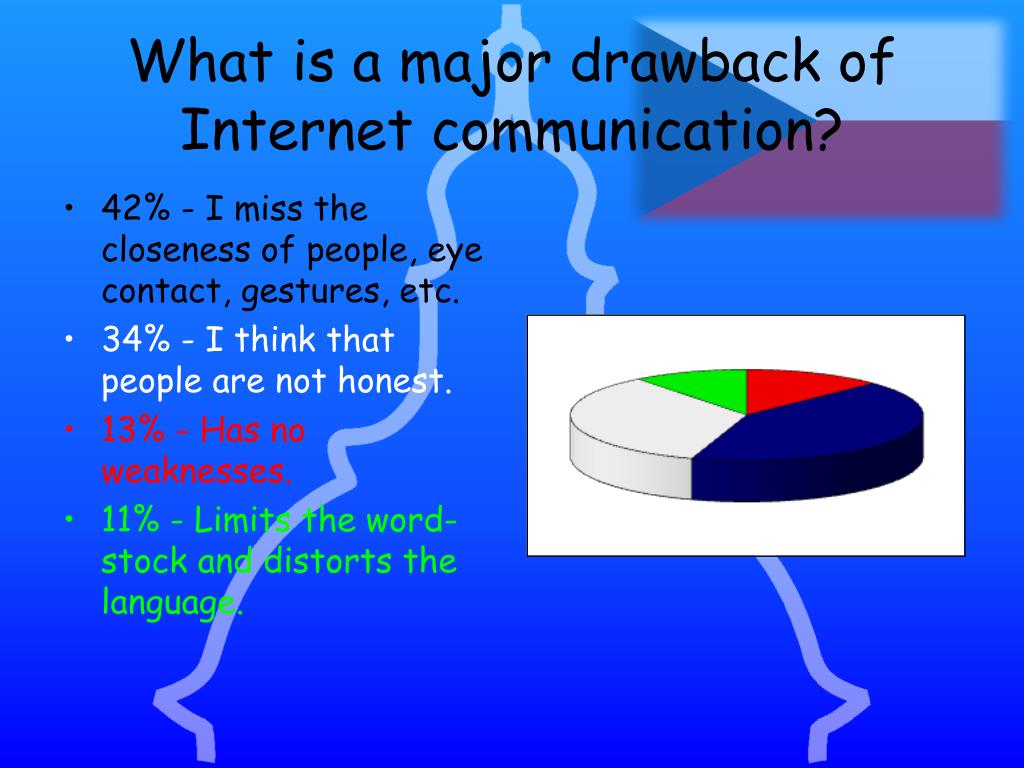 What is a major drawback of Internet communication?

• 42% - I miss the closeness of people, eye contact, gestures, etc.
• 34% - I think that people are not honest.
• 13% - Has no weaknesses.
• 11% - Limits the word-stock and distorts the language.